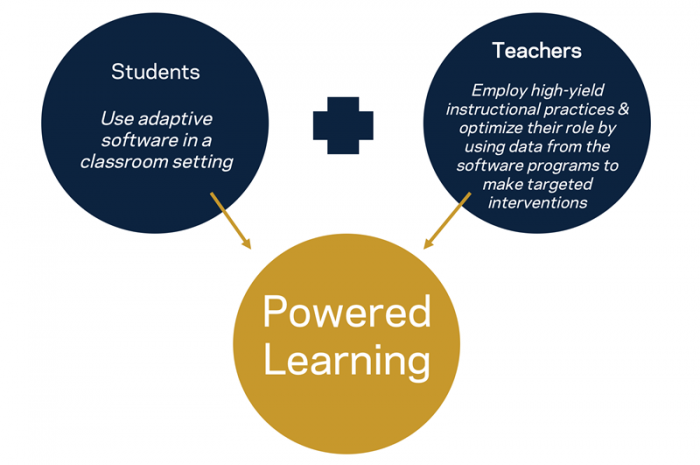 Students

Use adaptive software in a classroom setting

Teachers

Employ high-yield instructional practices & optimize their role by using data from the software programs to make targeted interventions

Powered Learning